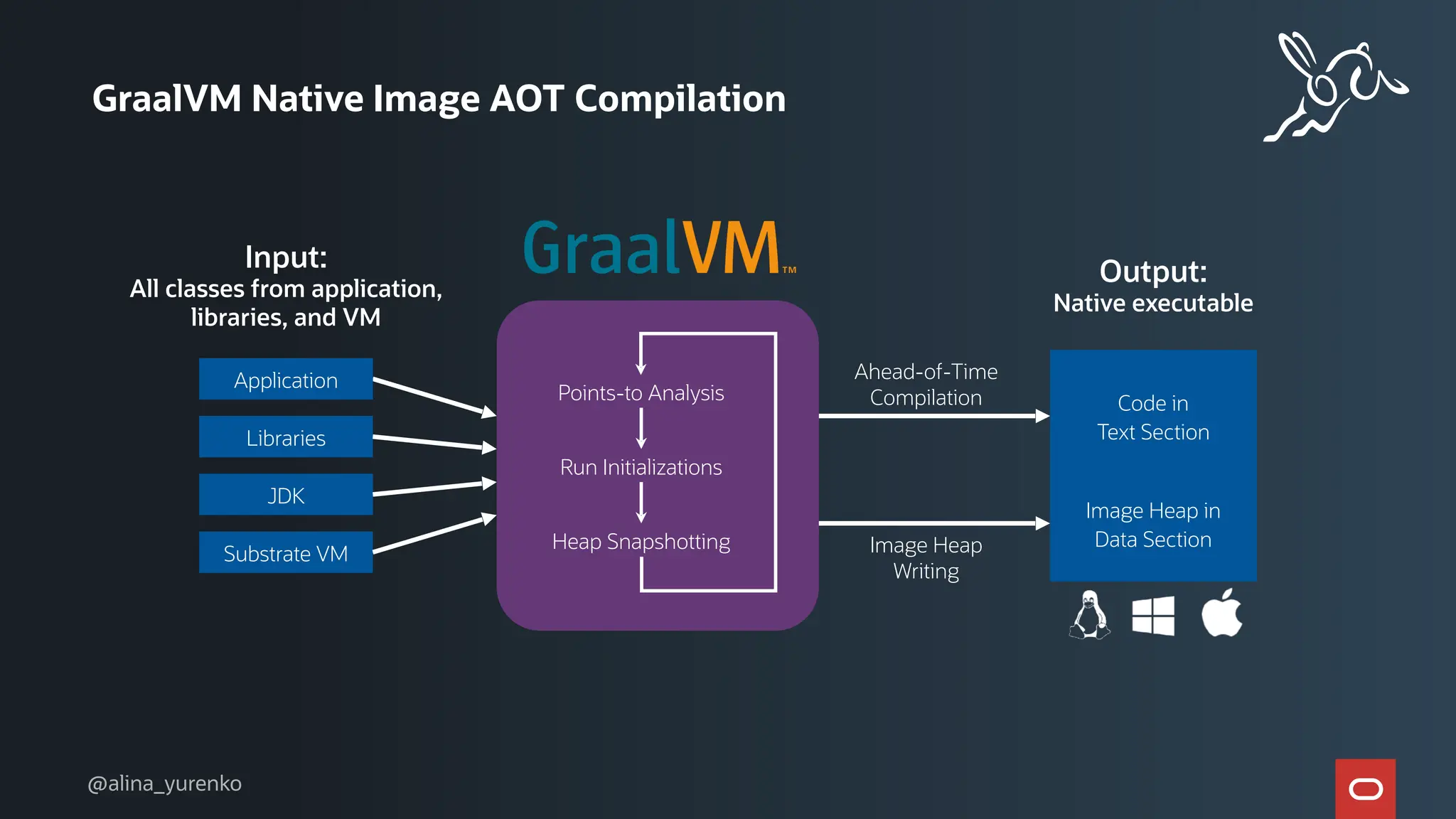 GraalVM Native Image AOT Compilation

Input:
All classes from application, libraries, and VM

Application

Libraries

JDK

Substrate VM

GraalVM™

Points-to Analysis

Run Initializations

Heap Snapshotting

Ahead-of-Time Compilation

Image Heap Writing

Output:
Native executable

Code in Text Section

Image Heap in Data Section

@alina_yurenko